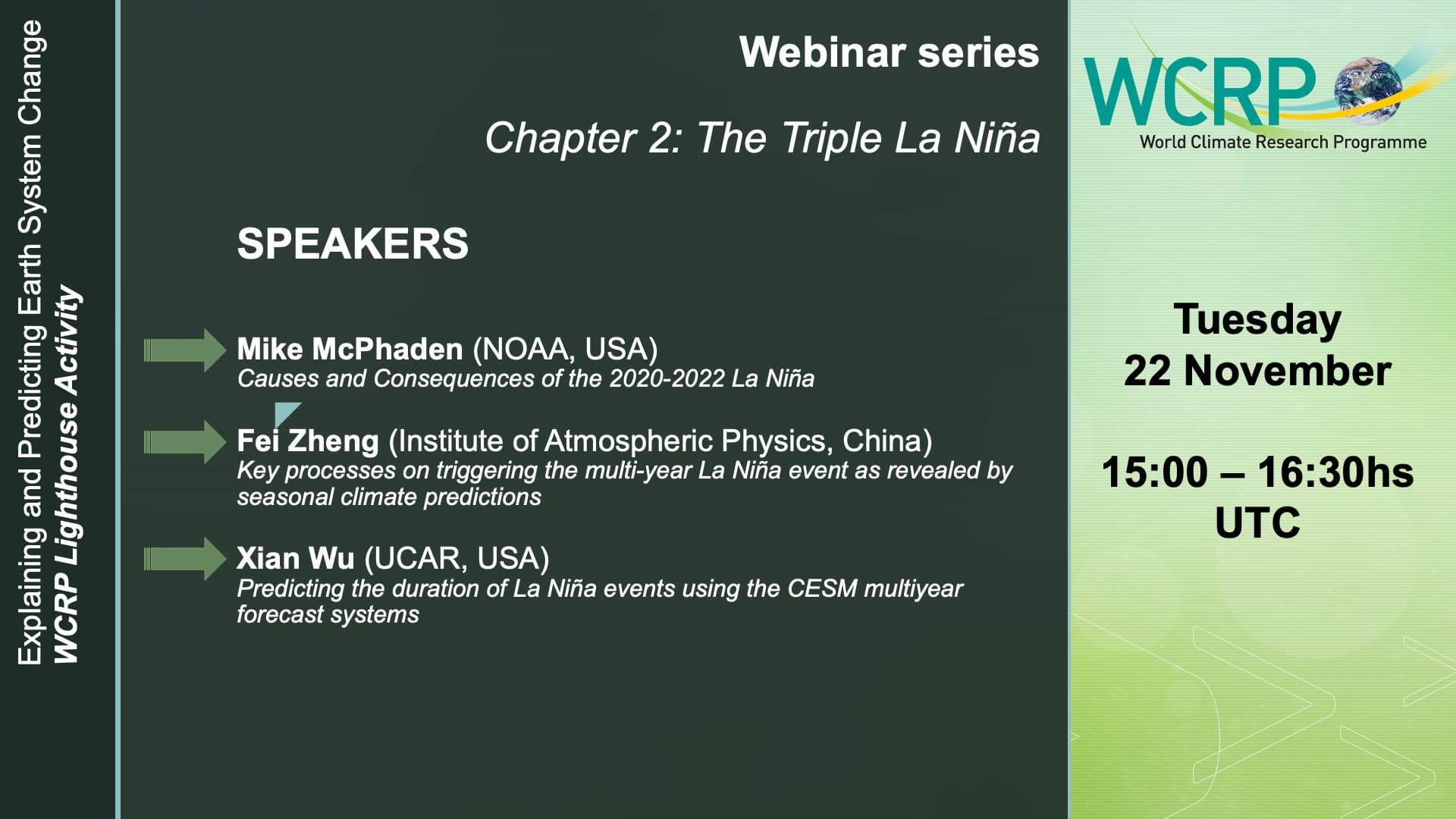 Explaining and Predicting Earth System Change
WCRP Lighthouse Activity

Webinar series

Chapter 2: The Triple La Niña

SPEAKERS

Mike McPhaden (NOAA, USA)
Causes and Consequences of the 2020-2022 La Niña

Fei Zheng (Institute of Atmospheric Physics, China)
Key processes on triggering the multi-year La Niña event as revealed by seasonal climate predictions

Xian Wu (UCAR, USA)
Predicting the duration of La Niña events using the CESM multiyear forecast systems

WCRP
World Climate Research Programme

Tuesday
22 November

15:00 – 16:30hs
UTC